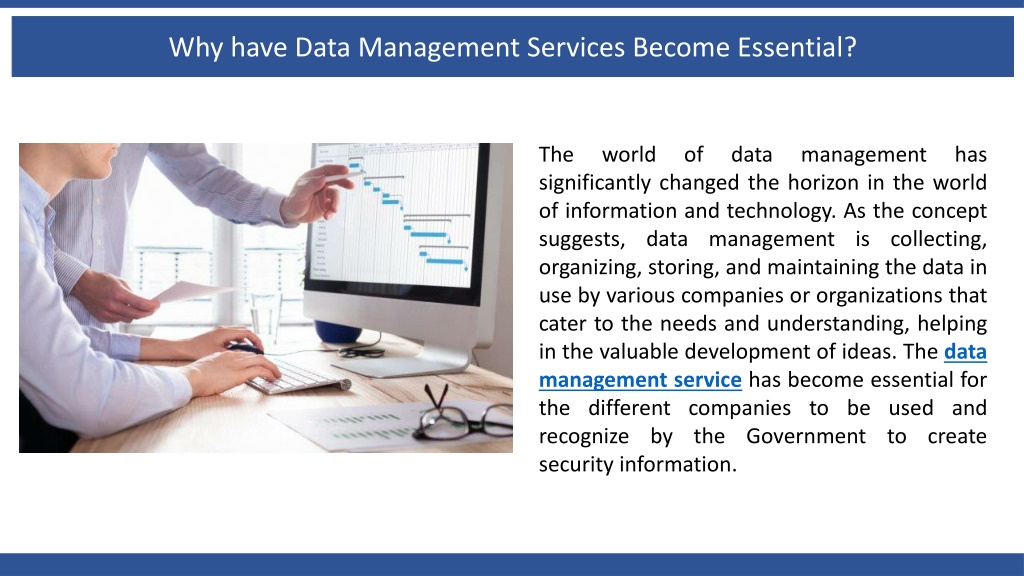 Why have Data Management Services Become Essential?

The world of data management has significantly changed the horizon in the world of information and technology. As the concept suggests, data management is collecting, organizing, storing, and maintaining the data in use by various companies or organizations that cater to the needs and understanding, helping in the valuable development of ideas. The data management service has become essential for the different companies to be used and recognize by the Government to create security information.